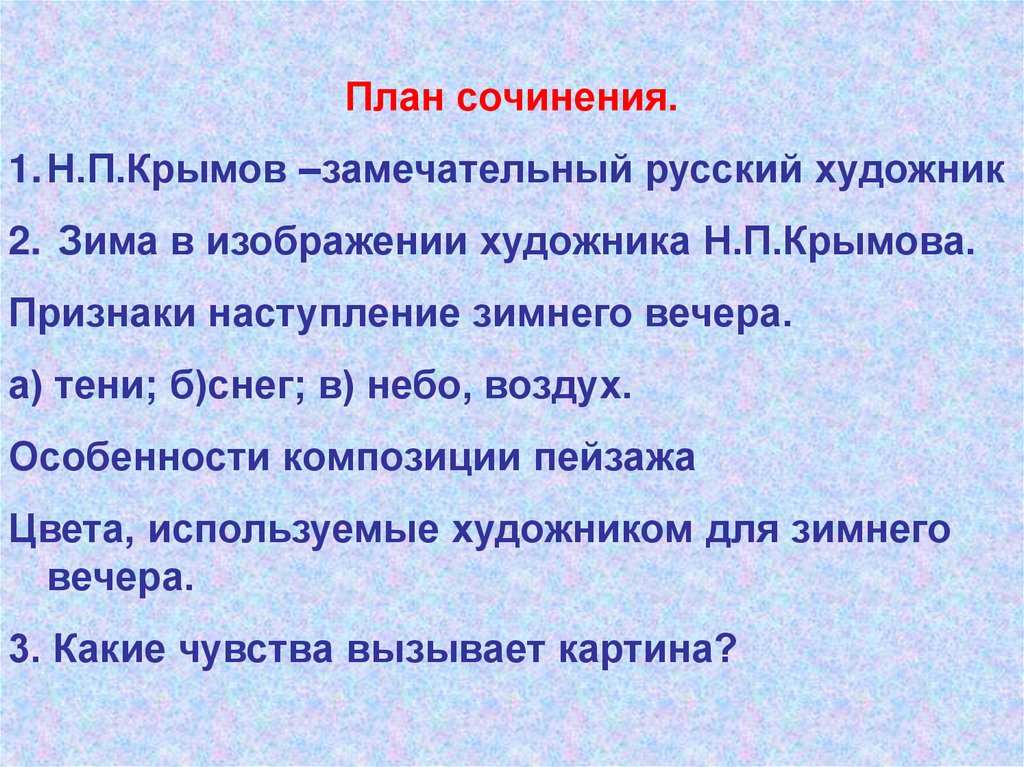 План сочинения.

1. Н.П.Крымов –замечательный русский художник

2. Зима в изображении художника Н.П.Крымова.

Признаки наступление зимнего вечера.

а) тени; б)снег; в) небо, воздух.

Особенности композиции пейзажа

Цвета, используемые художником для зимнего вечера.

3. Какие чувства вызывает картина?